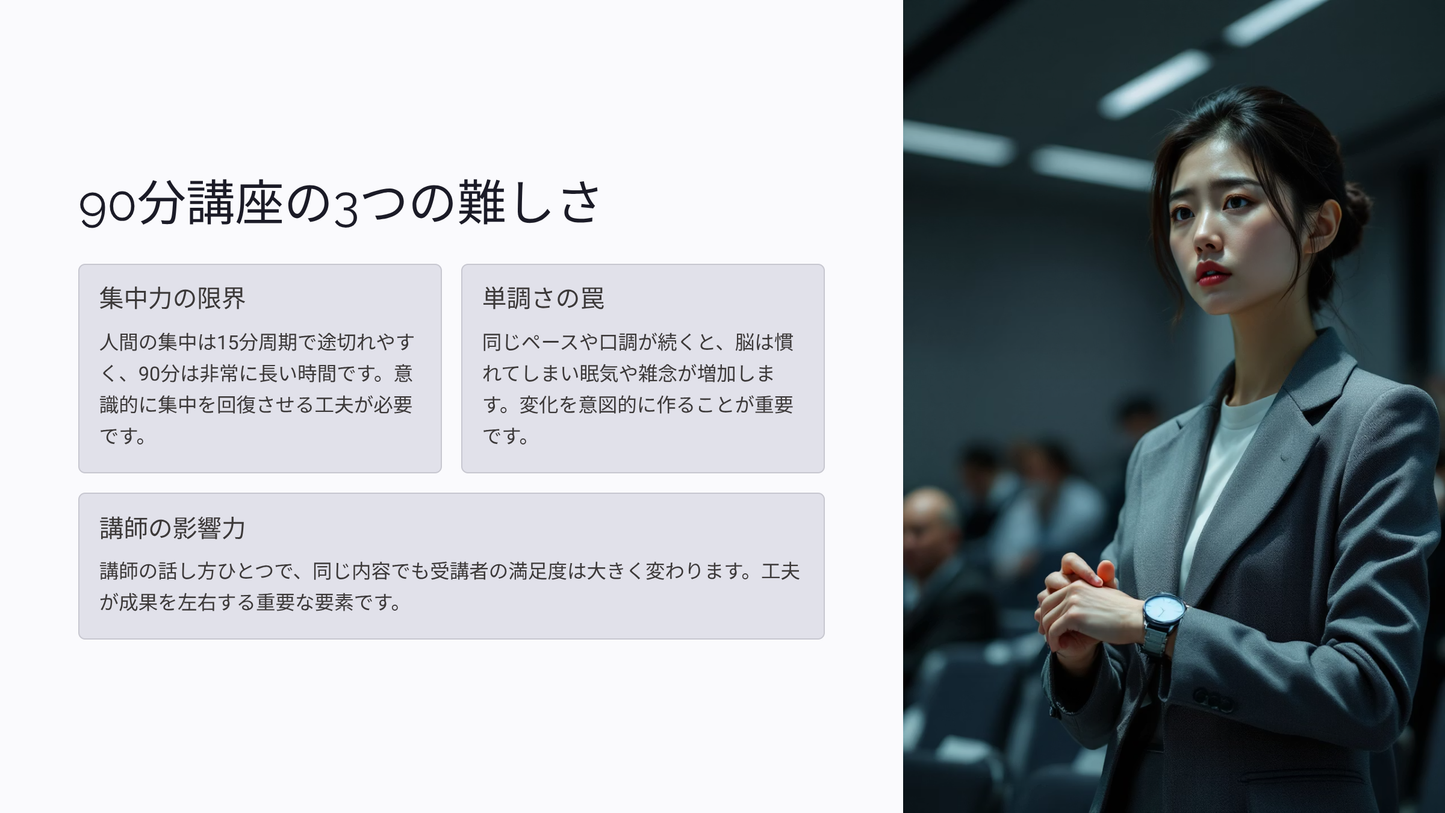 90分講座の3つの難しさ

集中力の限界

人間の集中は15分周期で途切れやすく、90分は非常に長い時間です。意識的に集中を回復させる工夫が必要です。

単調さの罠

同じペースや口調が続くと、脳は慣れてしまい眠気や雑念が増加します。変化を意図的に作ることが重要です。

講師の影響力

講師の話し方ひとつで、同じ内容でも受講者の満足度は大きく変わります。工夫が成果を左右する重要な要素です。